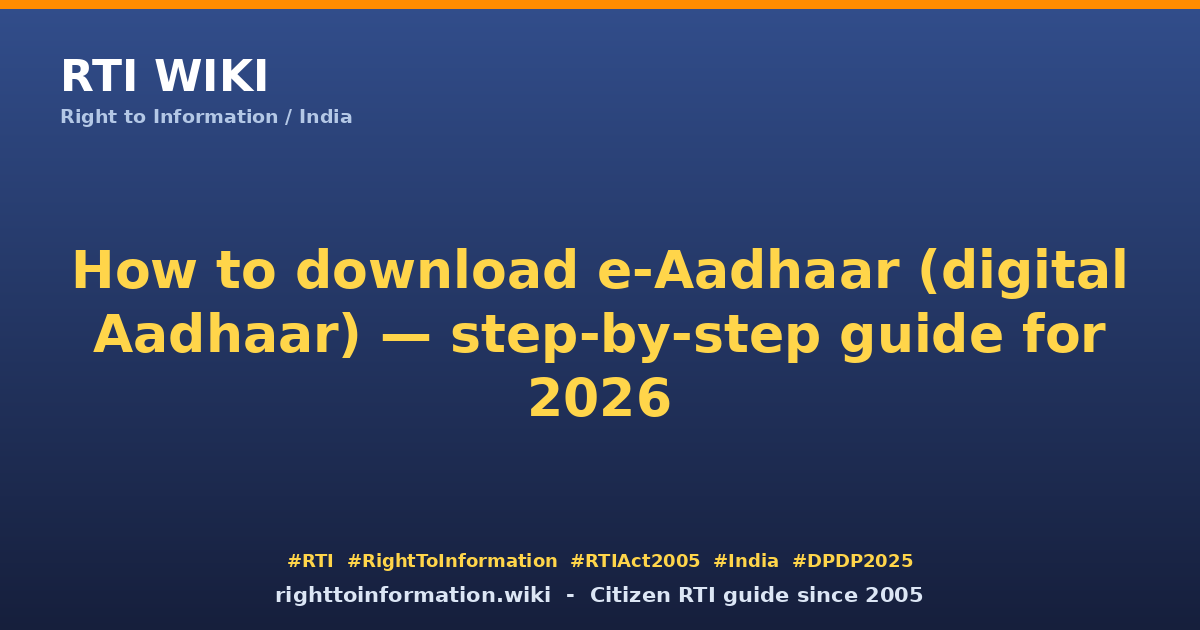 RTI WIKI
Right to Information / India

How to download e-Aadhaar (digital Aadhaar) — step-by-step guide for 2026

#RTI #RightToInformation #RTIAct2005 #India #DPDP2025
righttoinformation.wiki - Citizen RTI guide since 2005